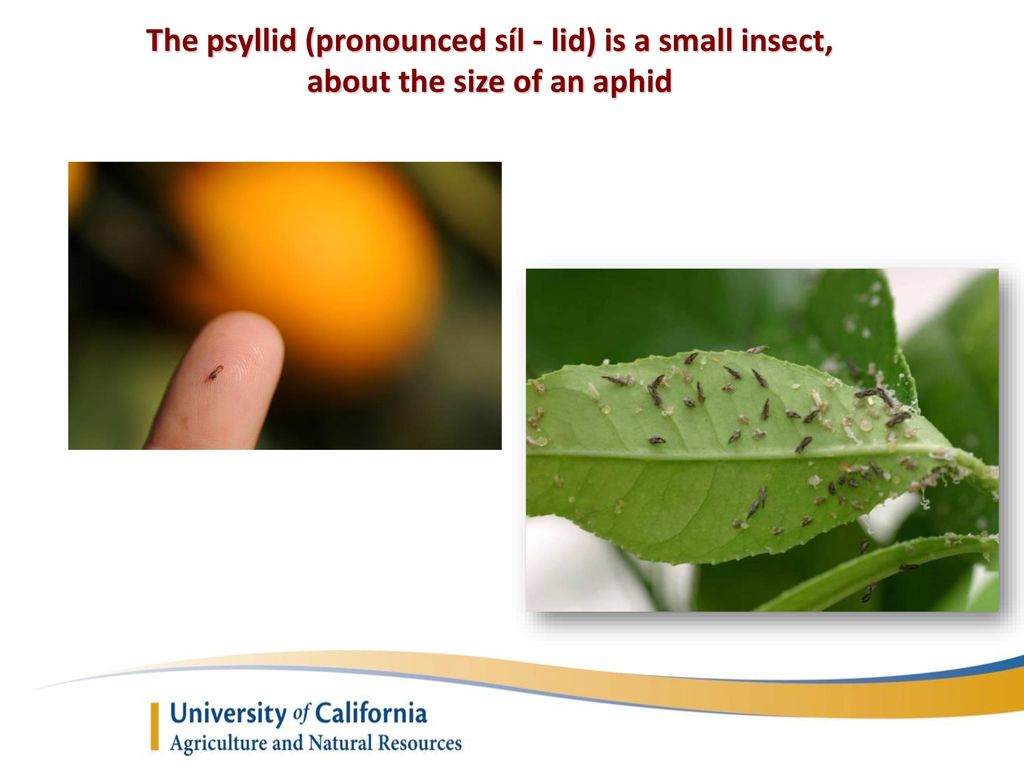 The psyllid (pronounced síl - lid) is a small insect, about the size of an aphid

University of California
Agriculture and Natural Resources